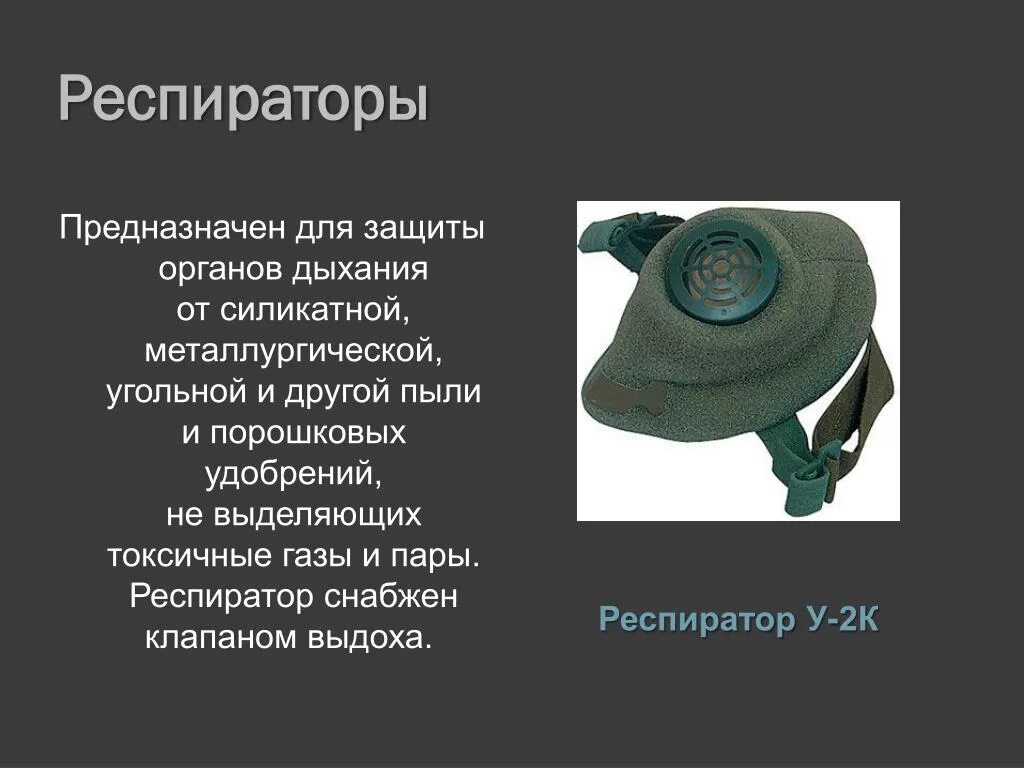 Респираторы

Предназначен для защиты органов дыхания от силикатной, металлургической, угольной и другой пыли и порошковых удобрений, не выделяющих токсичные газы и пары. Респиратор снабжен клапаном выдоха.

Респиратор У-2К